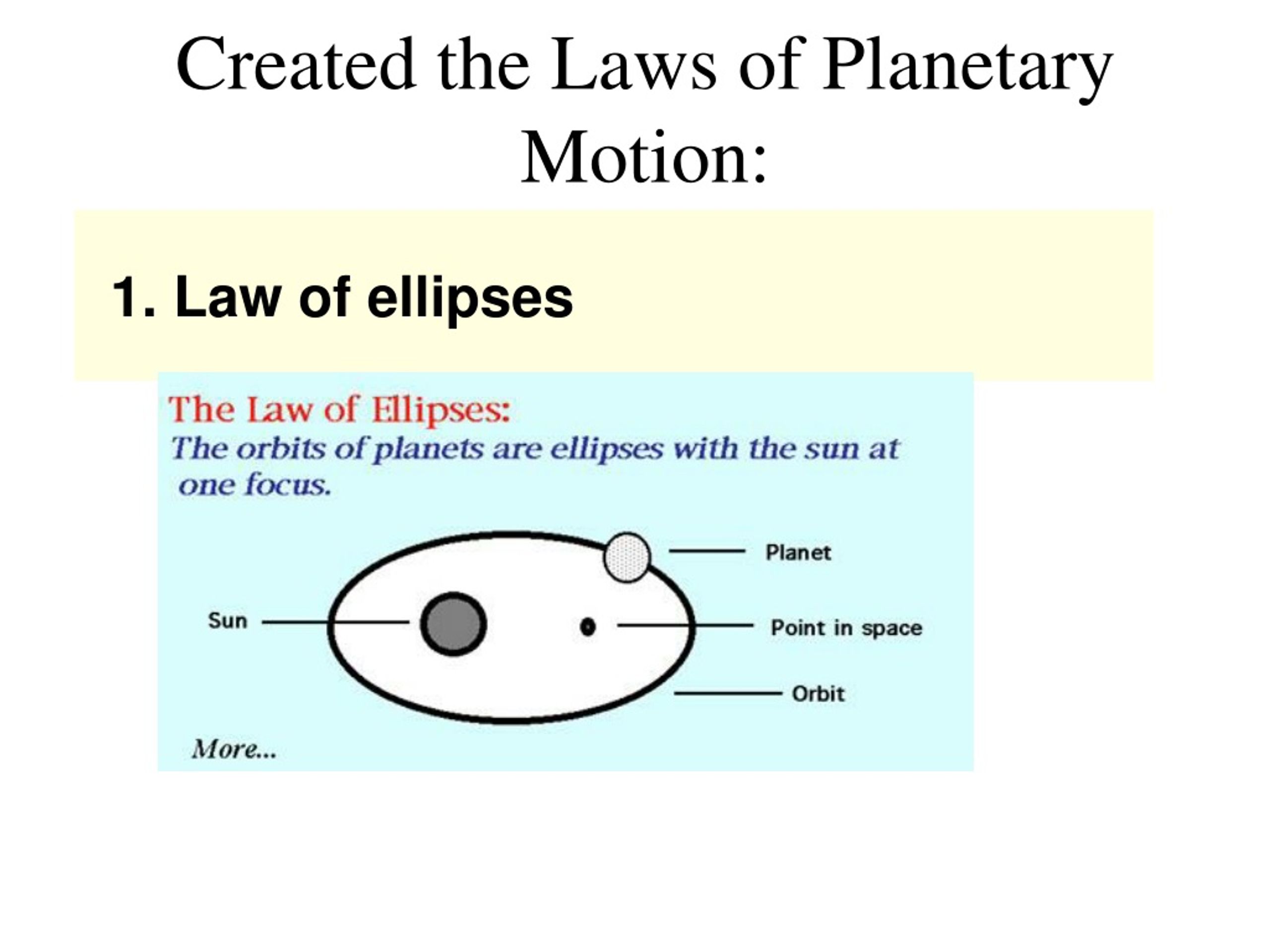 Created the Laws of Planetary Motion:

1. Law of ellipses

The Law of Ellipses:
The orbits of planets are ellipses with the sun at one focus.

Planet
Sun
Point in space
Orbit

More...